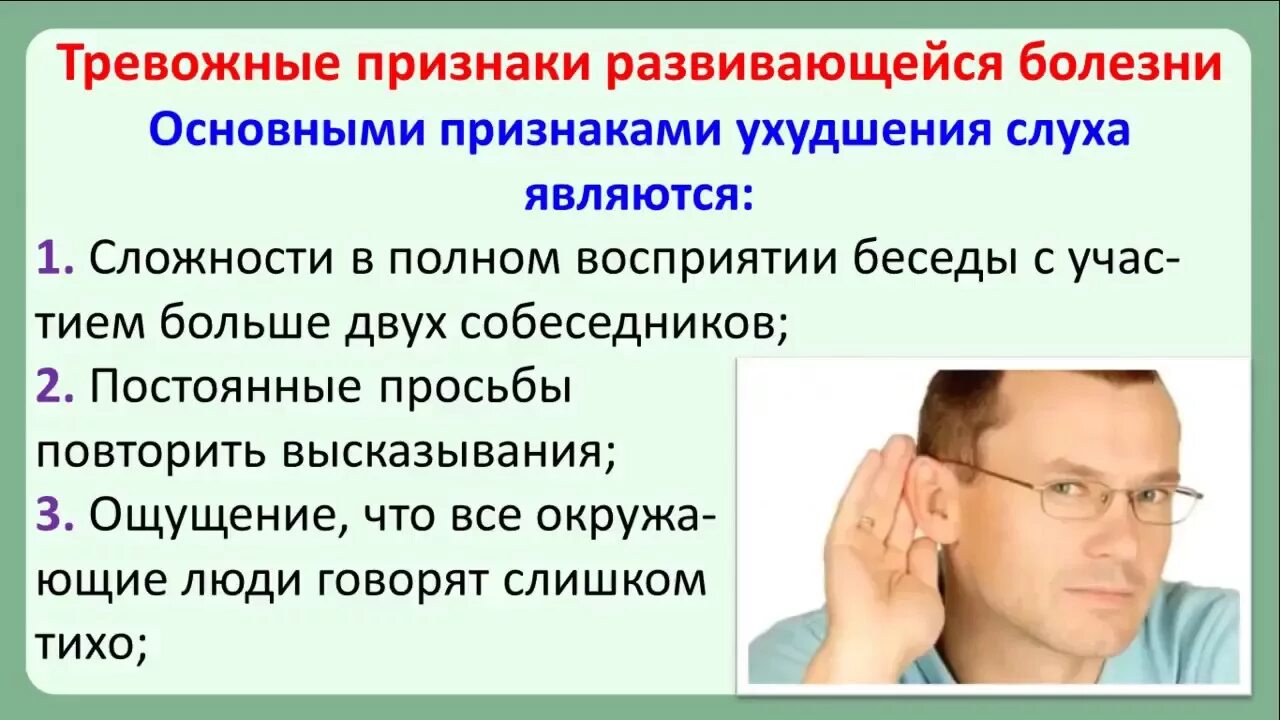 Тревожные признаки развивающейся болезни

Основными признаками ухудшения слуха являются:

1. Сложности в полном восприятии беседы с участием больше двух собеседников;

2. Постоянные просьбы повторить высказывания;

3. Ощущение, что все окружающие люди говорят слишком тихо;